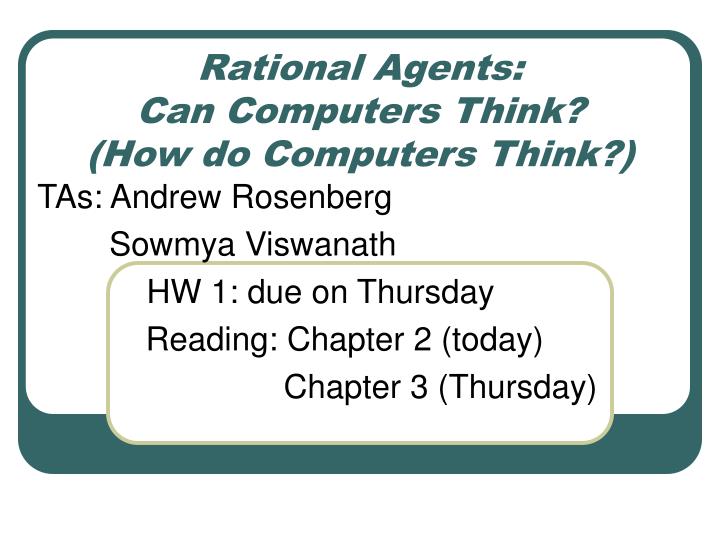 Rational Agents:
Can Computers Think?
(How do Computers Think?)

TAs: Andrew Rosenberg
Sowmya Viswanath

HW 1: due on Thursday
Reading: Chapter 2 (today)
Chapter 3 (Thursday)